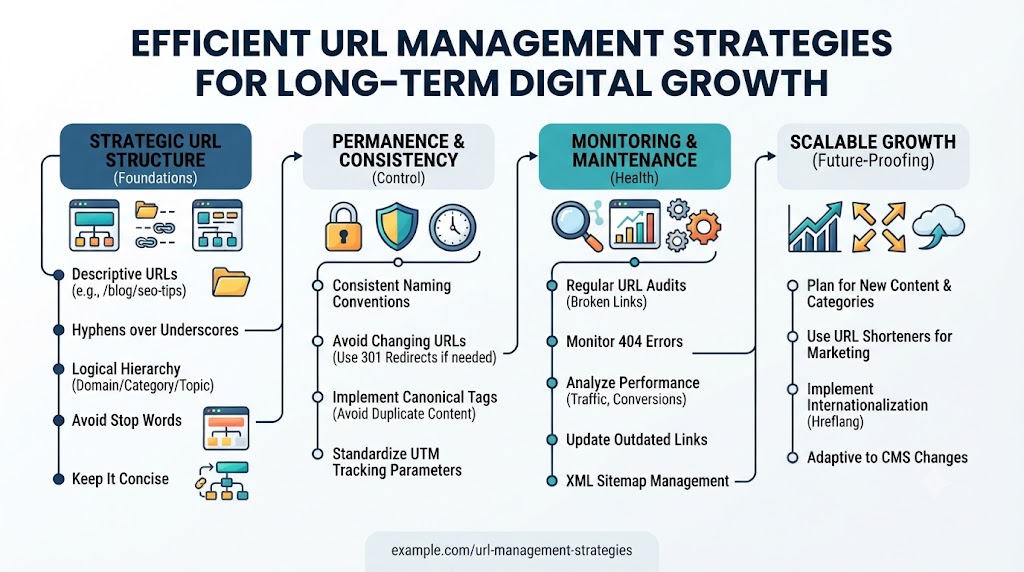 EFFICIENT URL MANAGEMENT STRATEGIES FOR LONG-TERM DIGITAL GROWTH

STRATEGIC URL STRUCTURE
(Foundations)

Descriptive URLs
(e.g., /blog/seo-tips)

Hyphens over Underscores

Logical Hierarchy
(Domain/Category/Topic)

Avoid Stop Words

Keep It Concise

PERMANENCE & CONSISTENCY
(Control)

Consistent Naming Conventions

Avoid Changing URLs
(Use 301 Redirects if needed)

Implement Canonical Tags
(Avoid Duplicate Content)

Standardize UTM Tracking Parameters

MONITORING & MAINTENANCE
(Health)

Regular URL Audits
(Broken Links)

Monitor 404 Errors

Analyze Performance
(Traffic, Conversions)

Update Outdated Links

XML Sitemap Management

SCALABLE GROWTH
(Future-Proofing)

Plan for New Content & Categories

Use URL Shorteners for Marketing

Implement Internationalization
(Hreflang)

Adaptive to CMS Changes

example.com/url-management-strategies